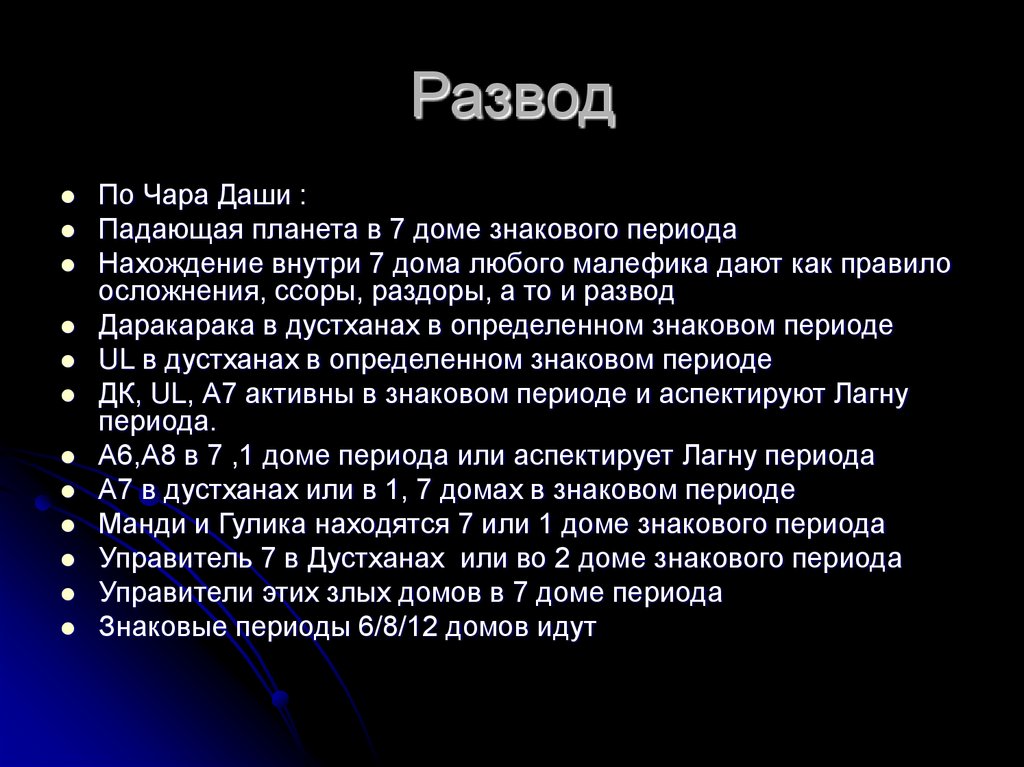 Развод

- По Чара Даши :
- Падающая планета в 7 доме знакового периода
- Нахождение внутри 7 дома любого малефика дают как правило осложнения, ссоры, раздоры, а то и развод
- Даракарака в дустханах в определенном знаковом периоде
- UL в дустханах в определенном знаковом периоде
- ДК, UL, A7 активны в знаковом периоде и аспектируют Лагну периода.
- A6,A8 в 7 ,1 доме периода или аспектирует Лагну периода
- A7 в дустханах или в 1, 7 домах в знаковом периоде
- Манди и Гулика находятся 7 или 1 доме знакового периода
- Управитель 7 в Дустханах или во 2 доме знакового периода
- Управители этих злых домов в 7 доме периода
- Знаковые периоды 6/8/12 домов идут